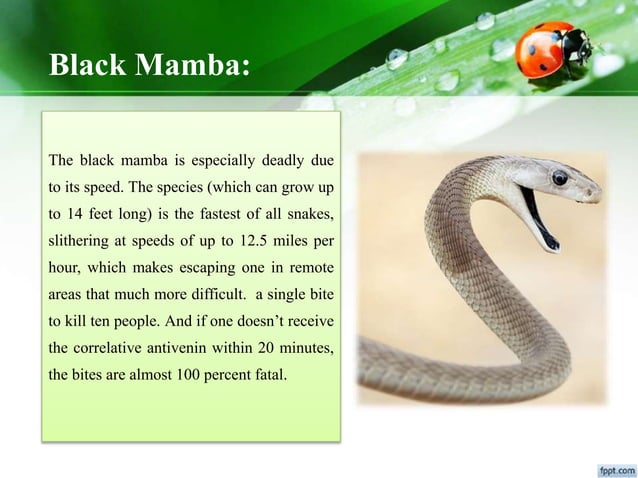 Black Mamba:

The black mamba is especially deadly due to its speed. The species (which can grow up to 14 feet long) is the fastest of all snakes, slithering at speeds of up to 12.5 miles per hour, which makes escaping one in remote areas that much more difficult.  a single bite to kill ten people. And if one doesn't receive the correlative antivenin within 20 minutes, the bites are almost 100 percent fatal.

fppt.com